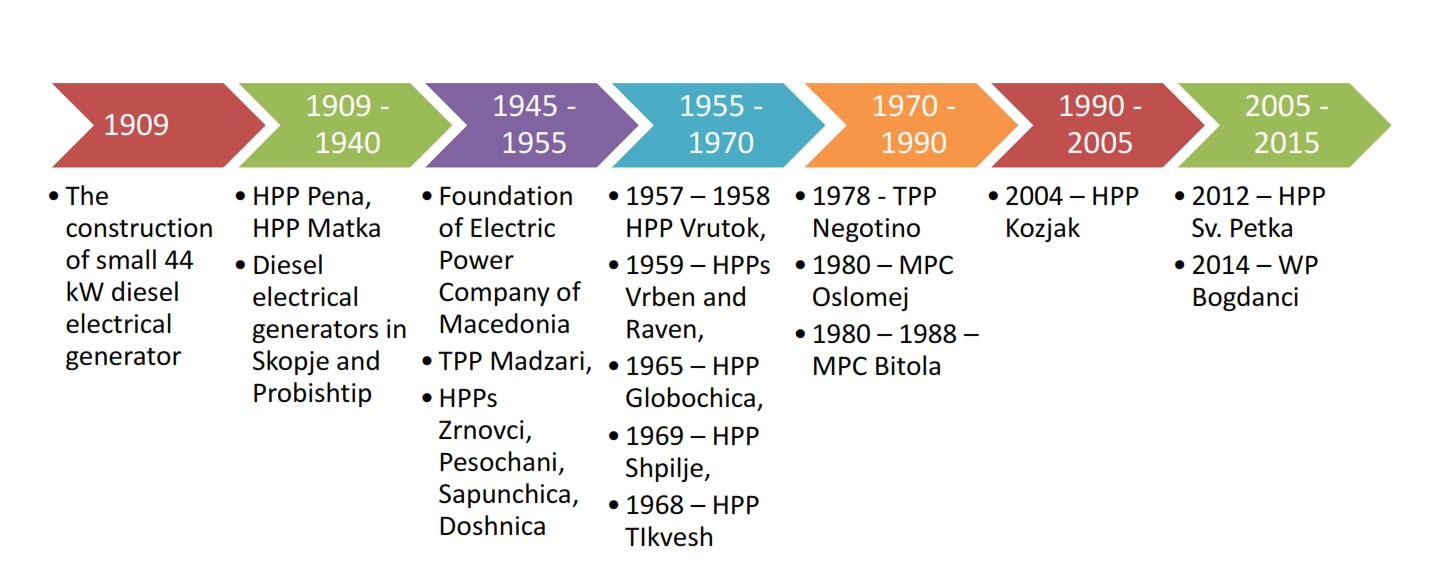 1909

• The construction of small 44 kW diesel electrical generator

1909 - 1940

• HPP Pena, HPP Matka
• Diesel electrical generators in Skopje and Probishtip

1945 - 1955

• Foundation of Electric Power Company of Macedonia
• TPP Madzari,
• HPPs Zrnovci, Pesochani, Sapunchica, Doshnica

1955 - 1970

• 1957 – 1958 HPP Vrutok,
• 1959 – HPPs Vrben and Raven,
• 1965 – HPP Globochica,
• 1969 – HPP Shpilje,
• 1968 – HPP TIkvesh

1970 - 1990

• 1978 - TPP Negotino
• 1980 – MPC Oslomej
• 1980 – 1988 – MPC Bitola

1990 - 2005

• 2004 – HPP Kozjak

2005 - 2015

• 2012 – HPP Sv. Petka
• 2014 – WP Bogdanci